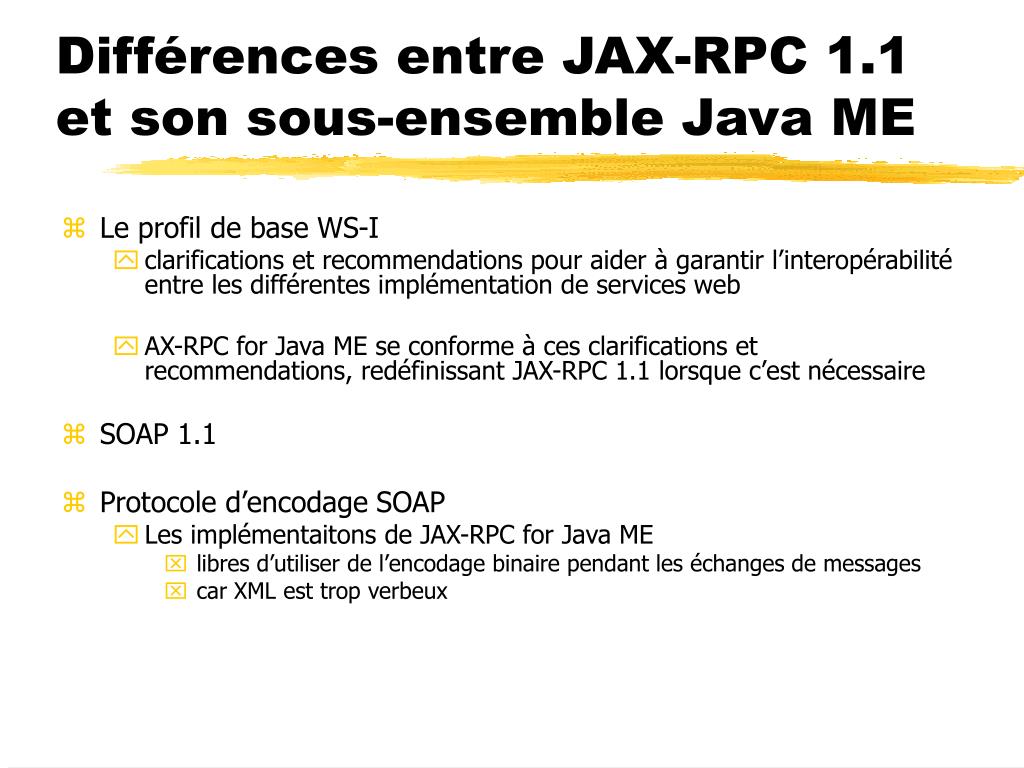 Différences entre JAX-RPC 1.1 et son sous-ensemble Java ME

Le profil de base WS-I
clarifications et recommendations pour aider à garantir l'interopérabilité entre les différentes implémentation de services web

AX-RPC for Java ME se conforme à ces clarifications et recommendations, redéfinissant JAX-RPC 1.1 lorsque c'est nécessaire

SOAP 1.1

Protocole d'encodage SOAP
Les implémentaitons de JAX-RPC for Java ME
libres d'utiliser de l'encodage binaire pendant les échanges de messages
car XML est trop verbeux